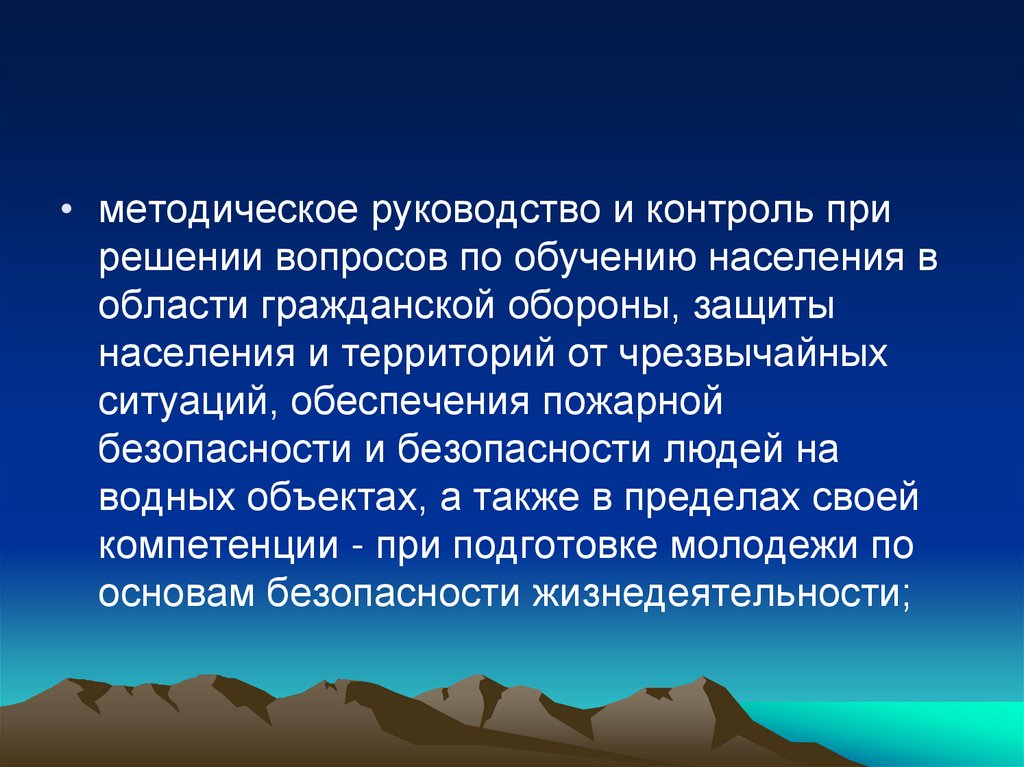 • методическое руководство и контроль при решении вопросов по обучению населения в области гражданской обороны, защиты населения и территорий от чрезвычайных ситуаций, обеспечения пожарной безопасности и безопасности людей на водных объектах, а также в пределах своей компетенции - при подготовке молодежи по основам безопасности жизнедеятельности;